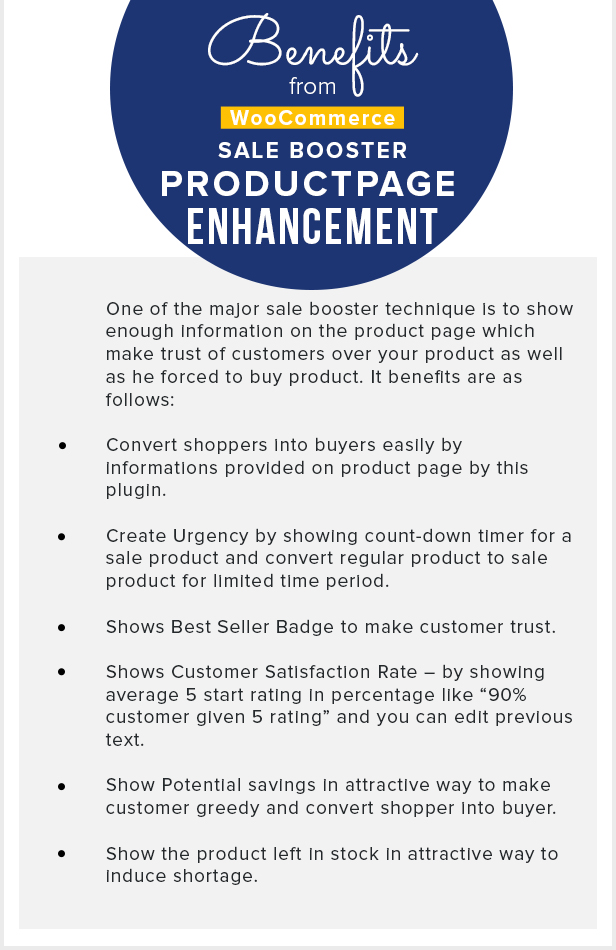 Benefits
from
WooCommerce
SALE BOOSTER
PRODUCTPAGE
ENHANCEMENT

One of the major sale booster technique is to show enough information on the product page which make trust of customers over your product as well as he forced to buy product. It benefits are as follows:

• Convert shoppers into buyers easily by informations provided on product page by this plugin.

• Create Urgency by showing count-down timer for a sale product and convert regular product to sale product for limited time period.

• Shows Best Seller Badge to make customer trust.

• Shows Customer Satisfaction Rate – by showing average 5 start rating in percentage like “90% customer given 5 rating” and you can edit previous text.

• Show Potential savings in attractive way to make customer greedy and convert shopper into buyer.

• Show the product left in stock in attractive way to induce shortage.